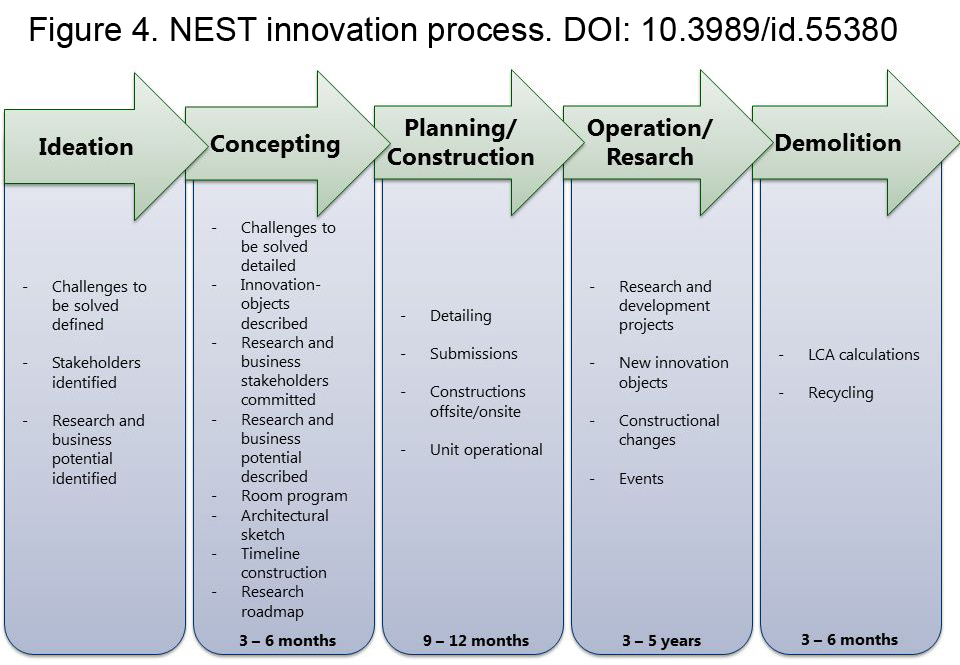 Figure 4. NEST innovation process. DOI: 10.3989/id.55380

Ideation

- Challenges to be solved defined
- Stakeholders identified
- Research and business potential identified

Concepting

- Challenges to be solved detailed
- Innovation-objects described
- Research and business stakeholders committed
- Research and business potential described
- Room program
- Architectural sketch
- Timeline construction
- Research roadmap

3 – 6 months

Planning/ Construction

- Detailing
- Submissions
- Constructions offsite/onsite
- Unit operational

9 – 12 months

Operation/ Resarch

- Research and development projects
- New innovation objects
- Constructional changes
- Events

3 – 5 years

Demolition

- LCA calculations
- Recycling

3 – 6 months